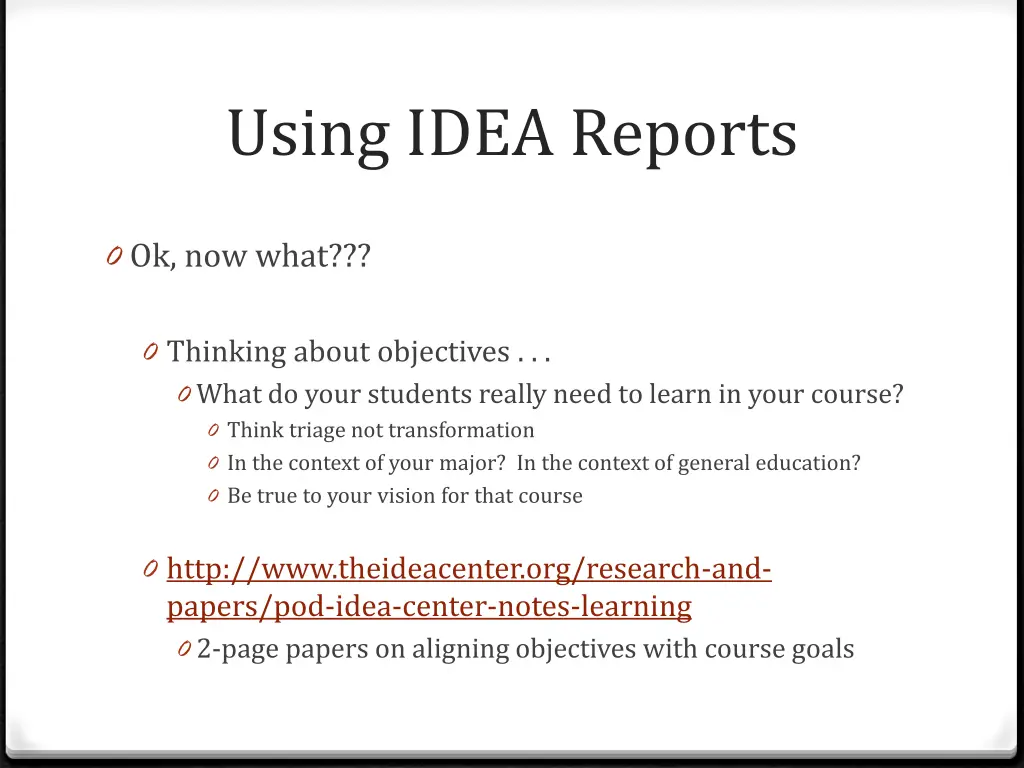 Using IDEA Reports

0 Ok, now what???

0 Thinking about objectives . . .
0 What do your students really need to learn in your course?
0 Think triage not transformation
0 In the context of your major? In the context of general education?
0 Be true to your vision for that course

0 http://www.theideacenter.org/research-and-papers/pod-idea-center-notes-learning
0 2-page papers on aligning objectives with course goals